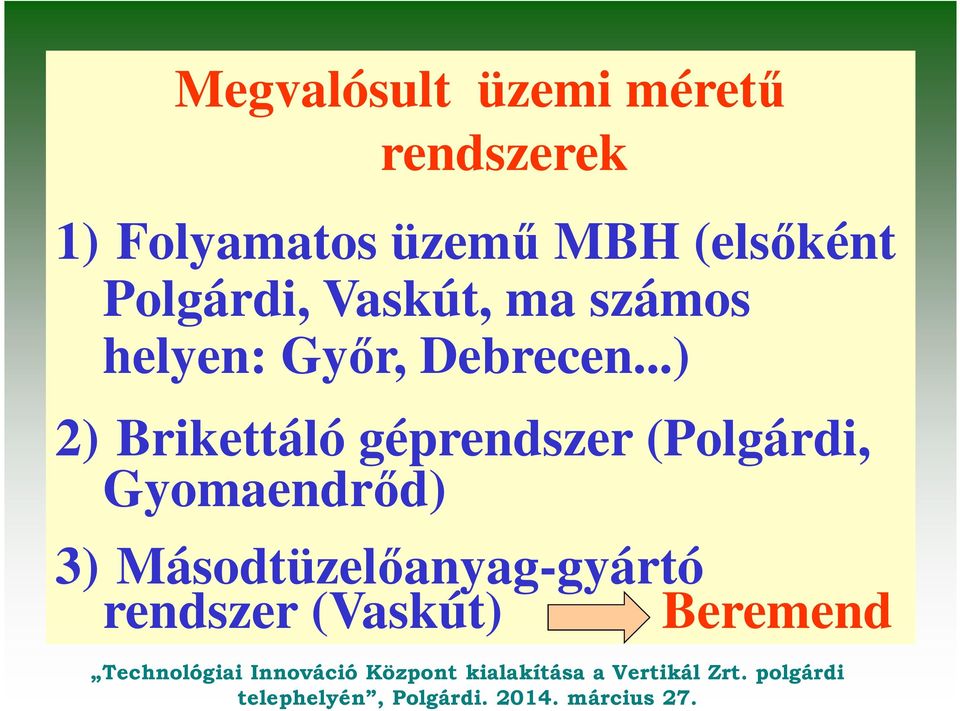 Megvalósult üzemi méretű rendszerek

1) Folyamatos üzemű MBH (elsőként Polgárdi, Vaskút, ma számos helyen: Győr, Debrecen...)

2) Brikettáló géprendszer (Polgárdi, Gyomaendrőd)

3) Másodtüzelőanyag-gyártó rendszer (Vaskút) Beremend

„Technológiai Innováció Központ kialakítása a Vertikál Zrt. polgárdi telephelyén”, Polgárdi. 2014. március 27.